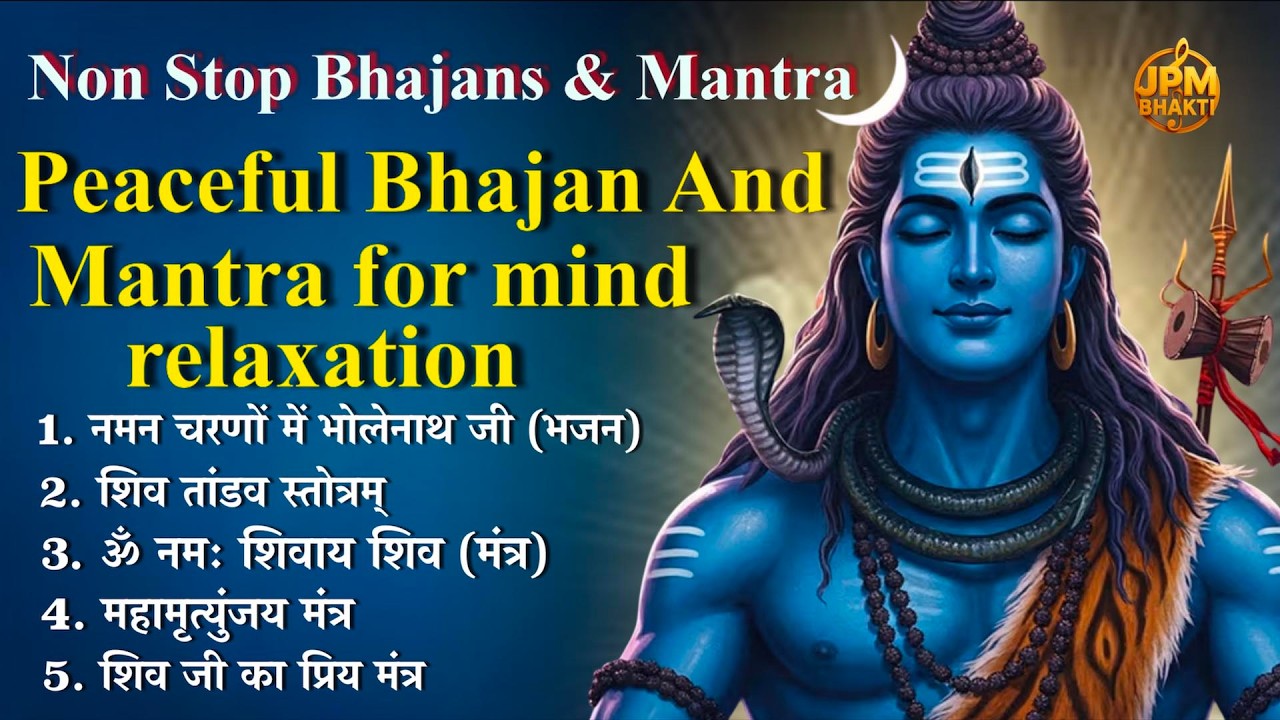 Non Stop Bhajans & Mantra

JPM BHAKTI

Peaceful Bhajan And Mantra for mind relaxation

1. नमन चरणों में भोलेनाथ जी (भजन)
2. शिव तांडव स्तोत्रम्
3. ॐ नमः शिवाय शिव (मंत्र)
4. महामृत्युंजय मंत्र
5. शिव जी का प्रिय मंत्र